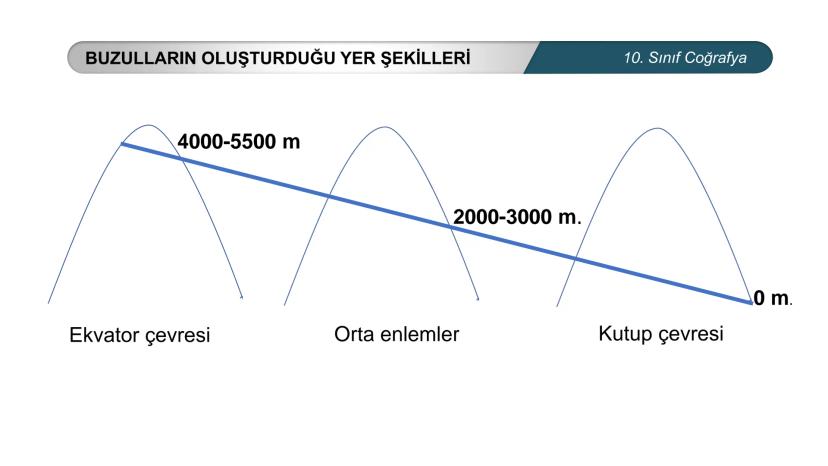 BUZULLARIN OLUŞTURDUĞU YER ŞEKİLLERİ

10. Sınıf Coğrafya

4000-5500 m

2000-3000 m.

0 m.

Ekvator çevresi

Orta enlemler

Kutup çevresi